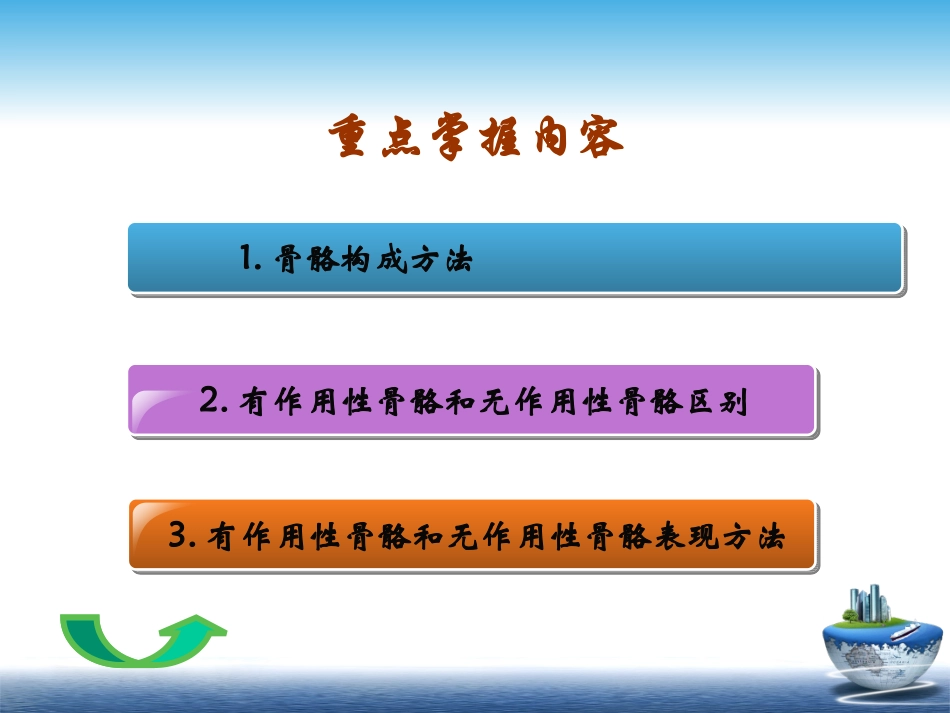 重点掌握内容

1. 骨骼构成方法

2. 有作用性骨骼和无作用性骨骼区别

3. 有作用性骨骼和无作用性骨骼表现方法